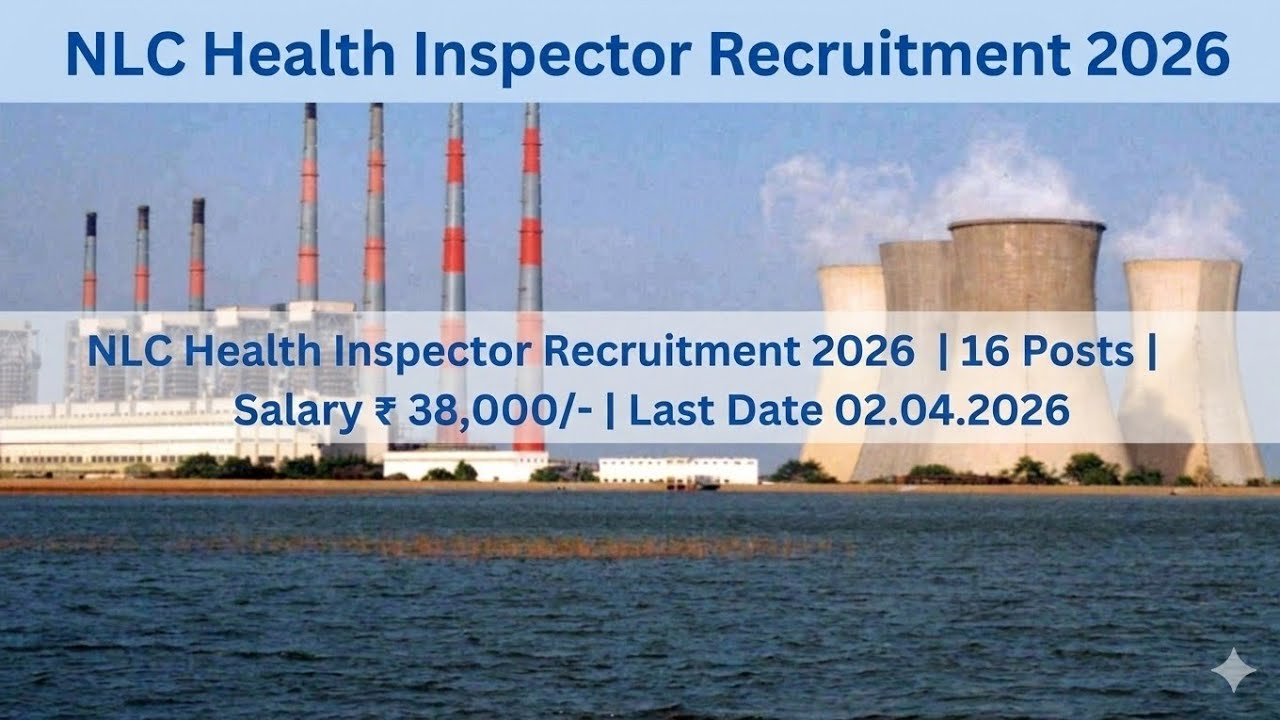 NLC Health Inspector Recruitment 2026

NLC Health Inspector Recruitment 2026 | 16 Posts | Salary ₹ 38,000/- | Last Date 02.04.2026